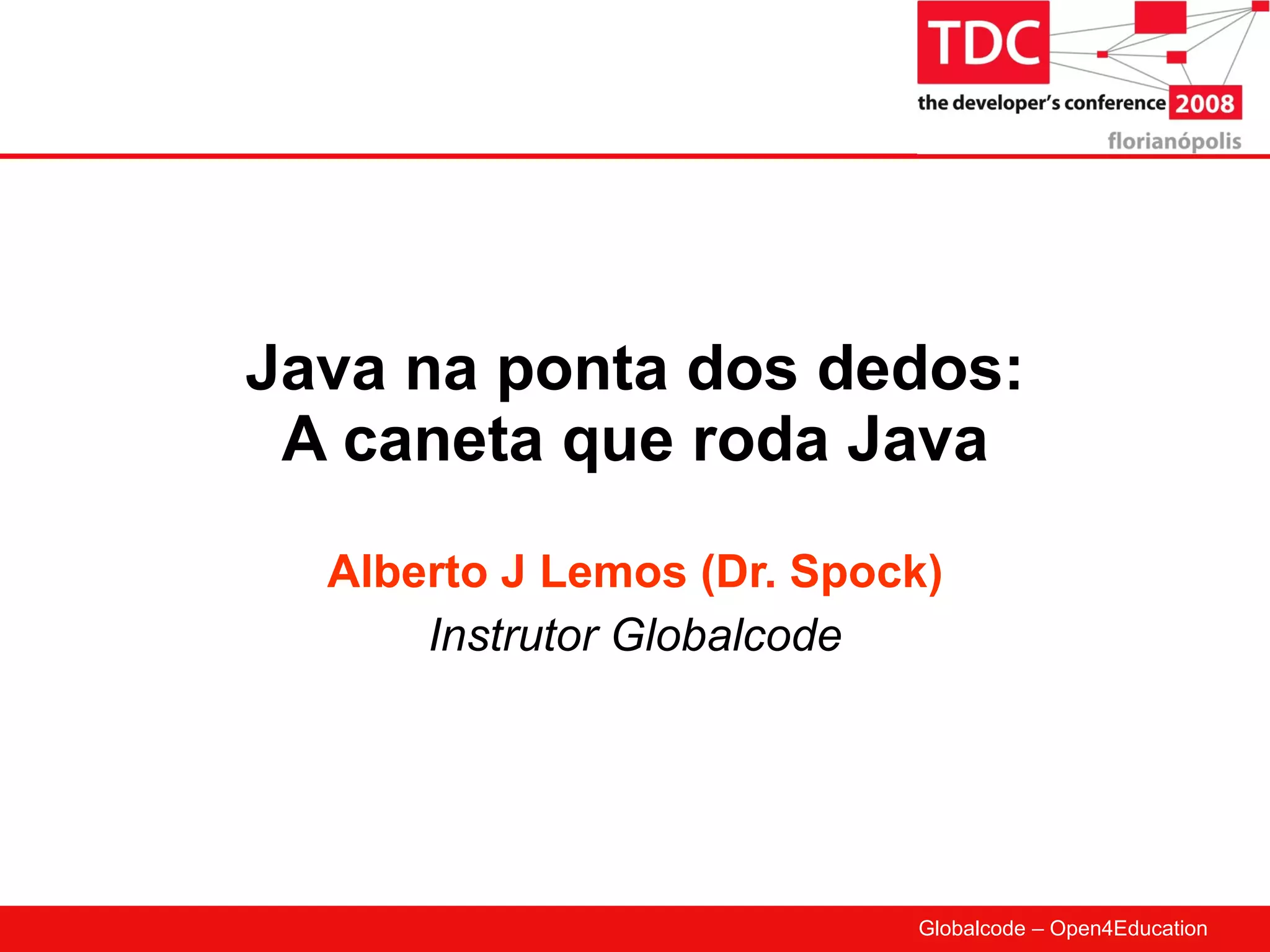 TDC
the developer's conference 2008
florianópolis

Java na ponta dos dedos:
A caneta que roda Java

Alberto J Lemos (Dr. Spock)
Instrutor Globalcode

Globalcode – Open4Education